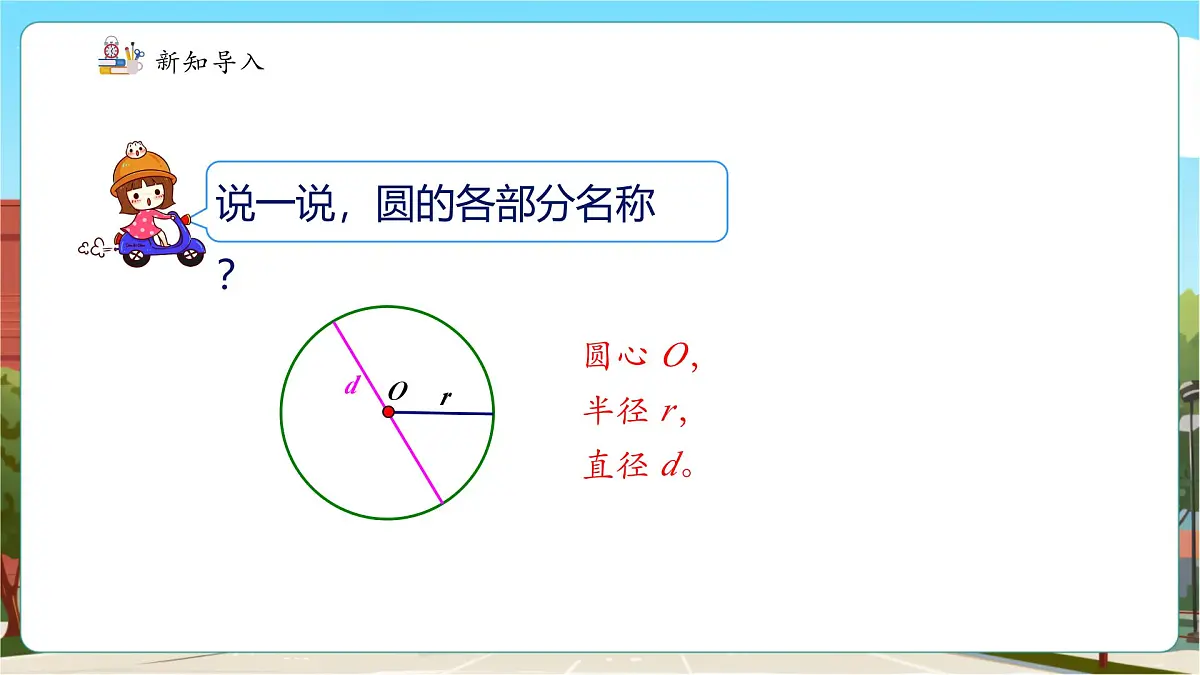 新知导入

说一说，圆的各部分名称？

$d$ $O$ $r$

圆心 $O$，
半径 $r$，
直径 $d$。